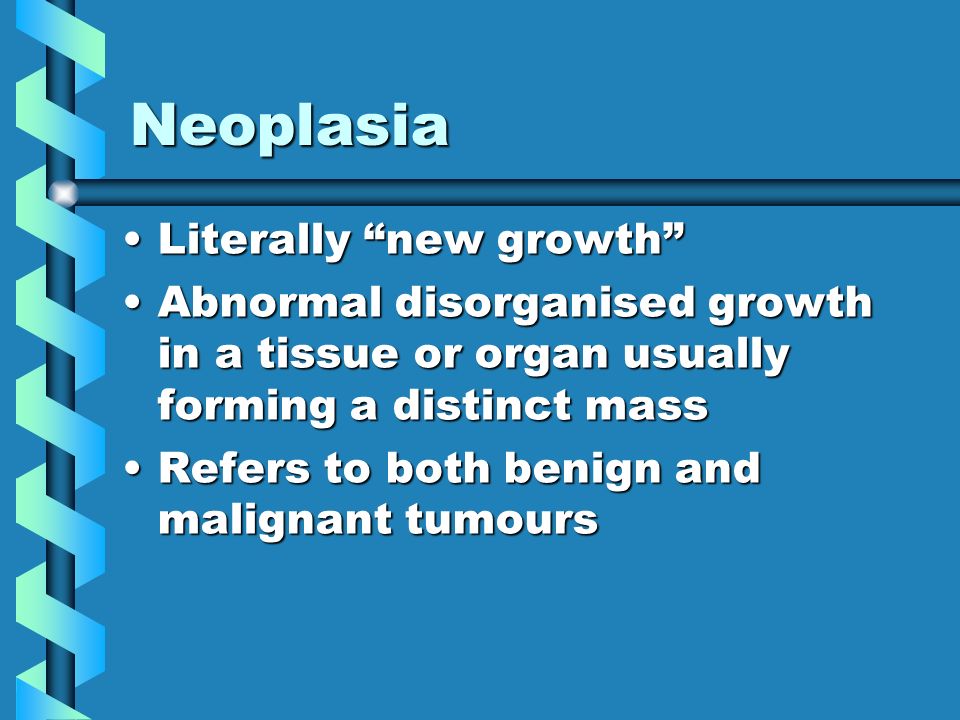 Neoplasia

• Literally “new growth”
• Abnormal disorganised growth in a tissue or organ usually forming a distinct mass
• Refers to both benign and malignant tumours